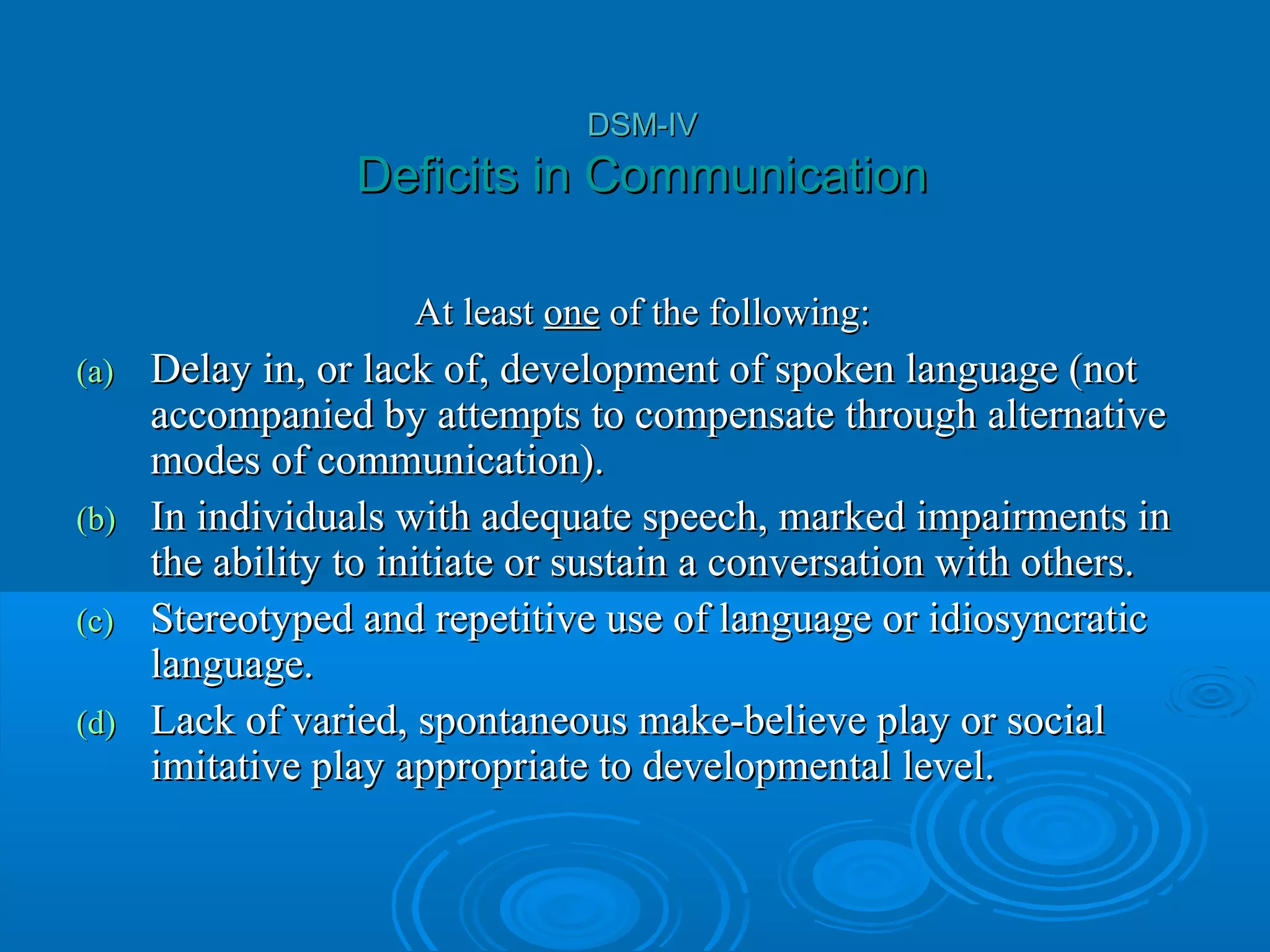 DSM-IV
Deficits in Communication

At least one of the following:

(a) Delay in, or lack of, development of spoken language (not accompanied by attempts to compensate through alternative modes of communication).

(b) In individuals with adequate speech, marked impairments in the ability to initiate or sustain a conversation with others.

(c) Stereotyped and repetitive use of language or idiosyncratic language.

(d) Lack of varied, spontaneous make-believe play or social imitative play appropriate to developmental level.